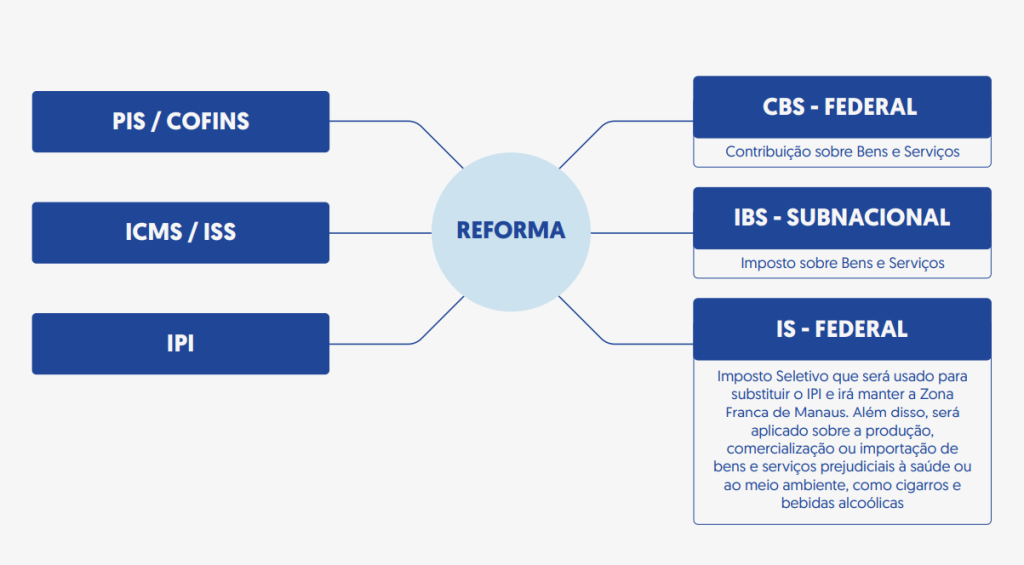 PIS / COFINS

ICMS / ISS

IPI

REFORMA

CBS - FEDERAL

Contribuição sobre Bens e Serviços

IBS - SUBNACIONAL

Imposto sobre Bens e Serviços

IS - FEDERAL

Imposto Seletivo que será usado para substituir o IPI e irá manter a Zona Franca de Manaus. Além disso, será aplicado sobre a produção, comercialização ou importação de bens e serviços prejudiciais à saúde ou ao meio ambiente, como cigarros e bebidas alcoólicas